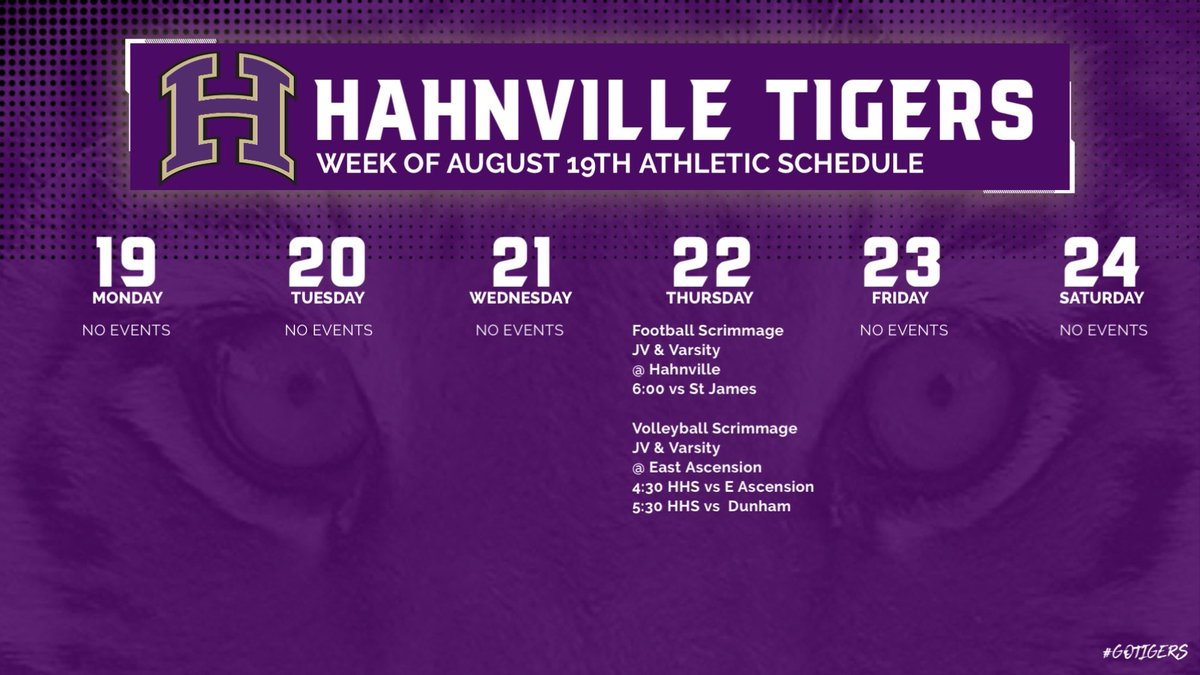 H

HAHNVILLE TIGERS
WEEK OF AUGUST 19TH ATHLETIC SCHEDULE

19
MONDAY
NO EVENTS

20
TUESDAY
NO EVENTS

21
WEDNESDAY
NO EVENTS

22
THURSDAY
Football Scrimmage
JV & Varsity
@ Hahnville
6:00 vs St James

Volleyball Scrimmage
JV & Varsity
@ East Ascension
4:30 HHS vs E Ascension
5:30 HHS vs Dunham

23
FRIDAY
NO EVENTS

24
SATURDAY
NO EVENTS

#GOTIGERS